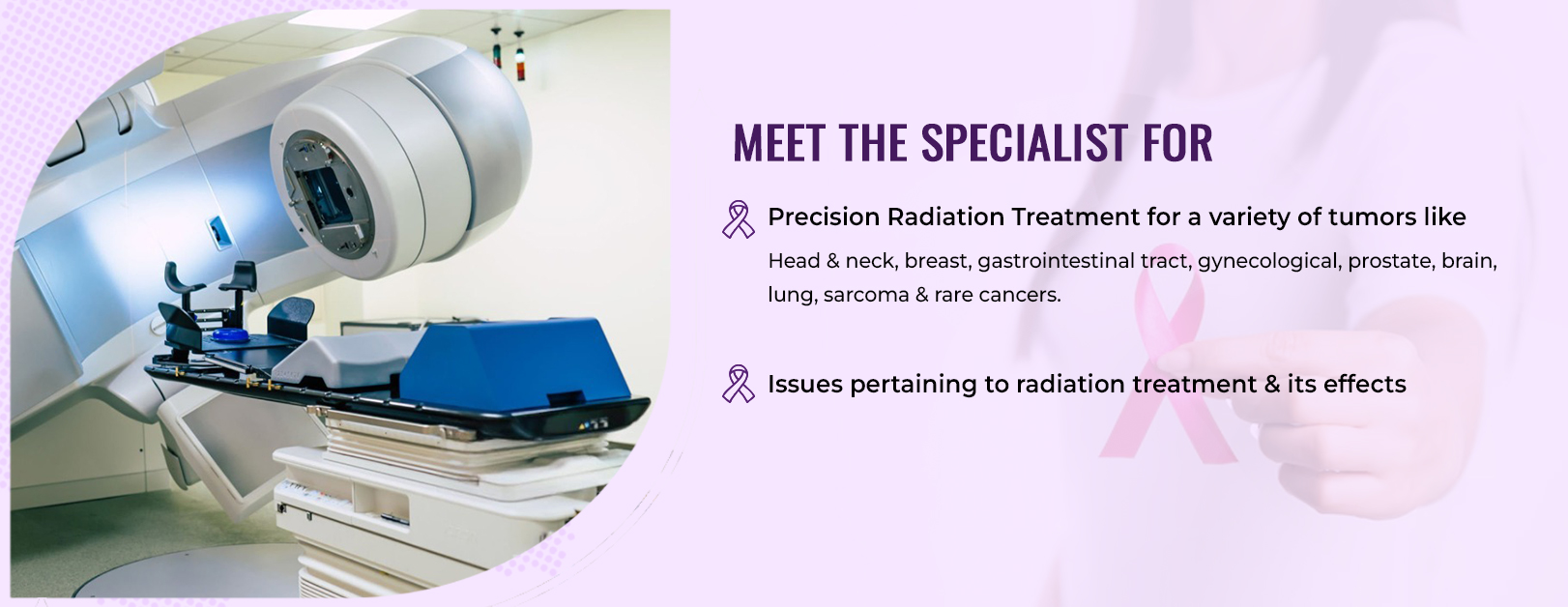 MEET THE SPECIALIST FOR

Precision Radiation Treatment for a variety of tumors like

Head & neck, breast, gastrointestinal tract, gynecological, prostate, brain, lung, sarcoma & rare cancers.

Issues pertaining to radiation treatment & its effects